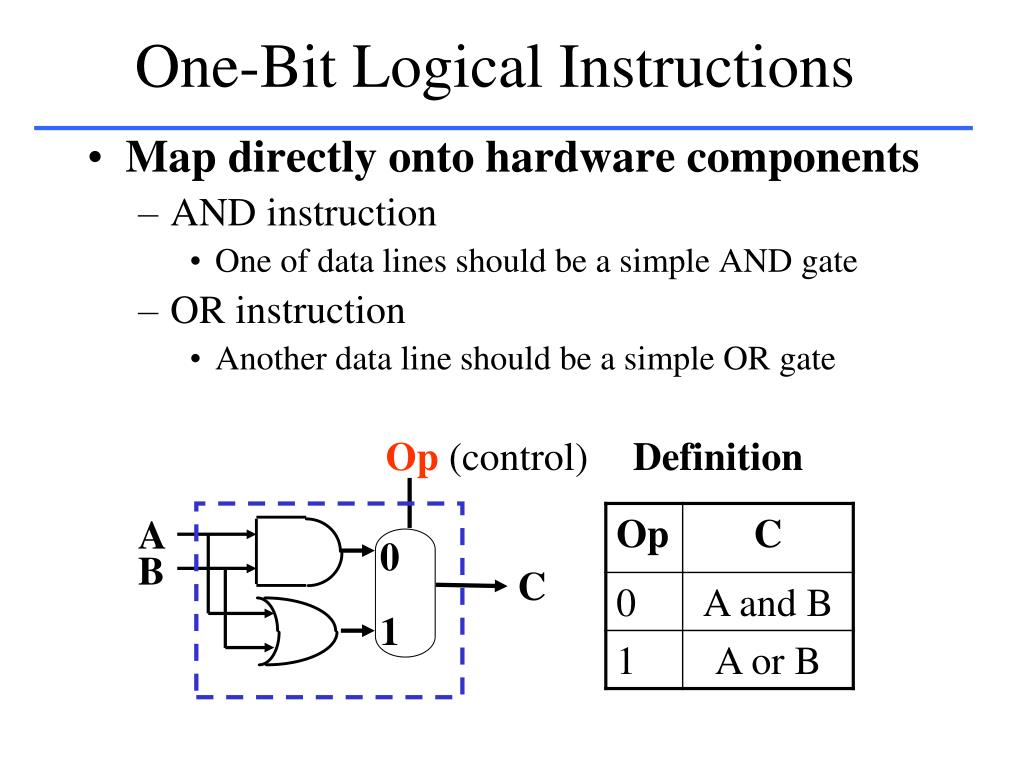 One-Bit Logical Instructions

• Map directly onto hardware components
– AND instruction
• One of data lines should be a simple AND gate
– OR instruction
• Another data line should be a simple OR gate

Op (control)

A
B
0
1
C

Definition

| Op | C |
|---|---|
| 0 | A and B |
| 1 | A or B |